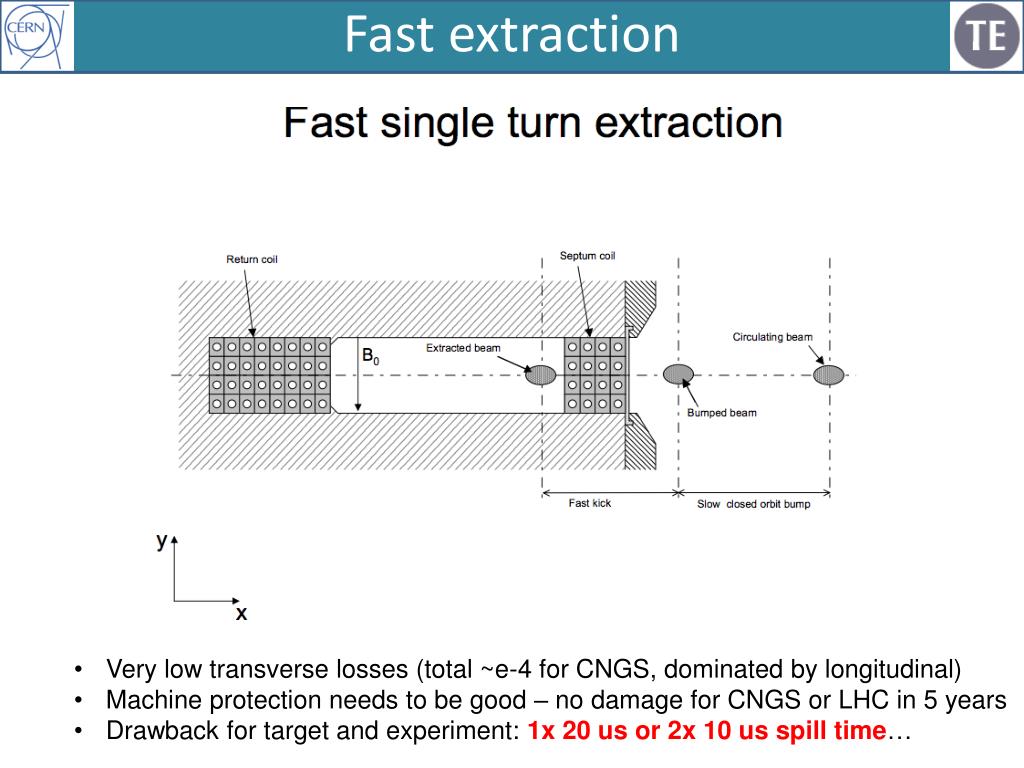 CERN

Fast extraction

TE

Fast single turn extraction

Return coil

Septum coil

$B_0$

Extracted beam

Circulating beam

Bumped beam

Fast kick

Slow closed orbit bump

y

x

• Very low transverse losses (total ~e-4 for CNGS, dominated by longitudinal)
• Machine protection needs to be good – no damage for CNGS or LHC in 5 years
• Drawback for target and experiment: 1x 20 us or 2x 10 us spill time…